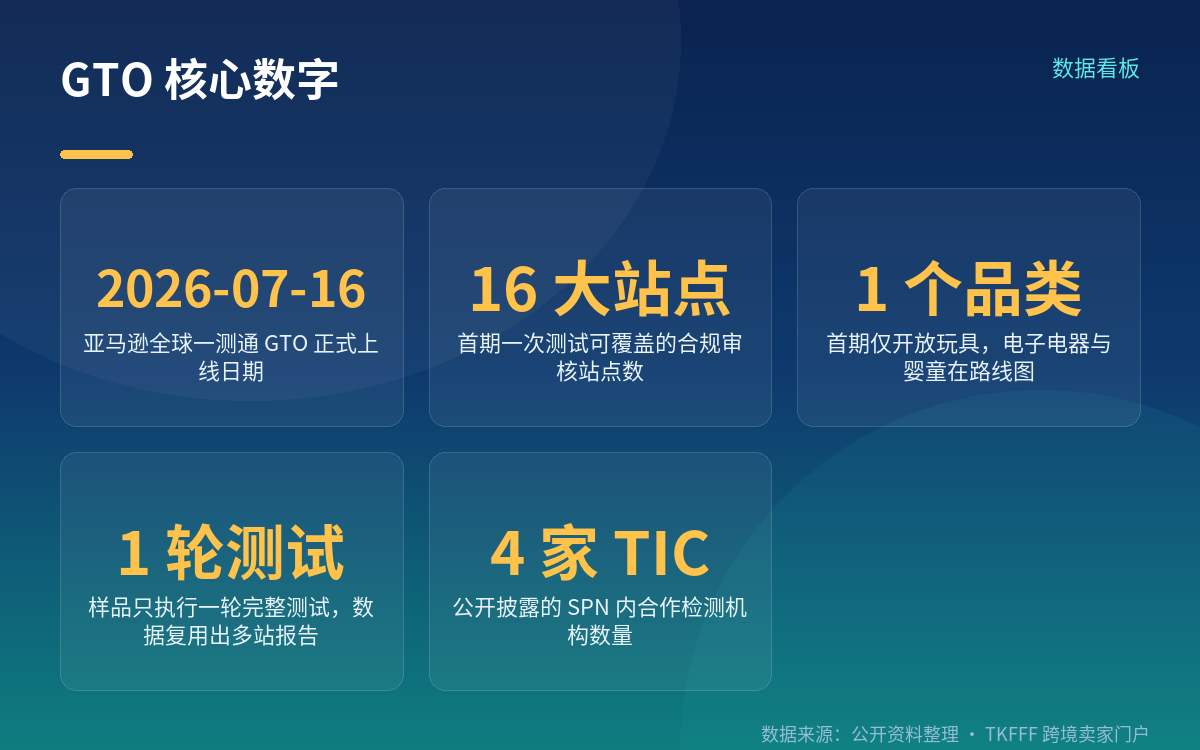 GTO 核心数字

数据看板

2026-07-16
亚马逊全球一测通 GTO 正式上线日期

16 大站点
首期一次测试可覆盖的合规审核站点数

1 个品类
首期仅开放玩具，电子电器与婴童在路线图

1 轮测试
样品只执行一轮完整测试，数据复用出多站报告

4 家 TIC
公开披露的 SPN 内合作检测机构数量

数据来源：公开资料整理 · TKFFF 跨境卖家门户